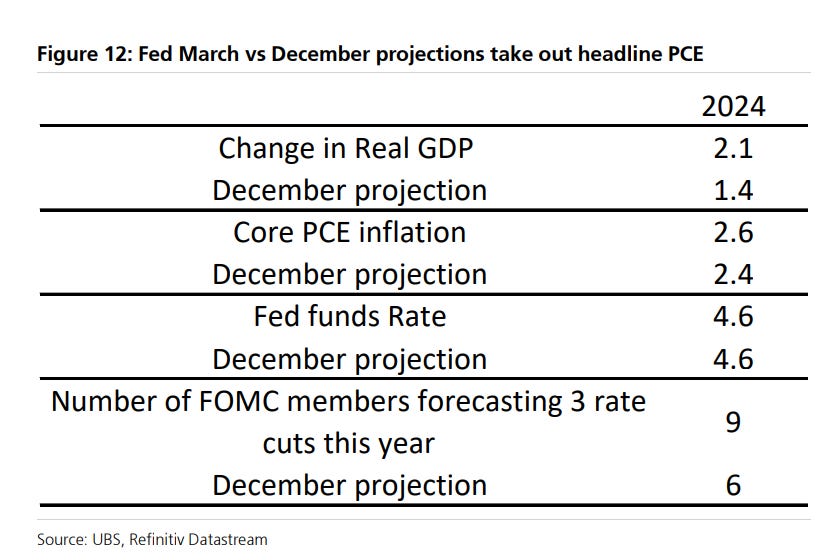 Figure 12: Fed March vs December projections take out headline PCE

| | 2024 |
|---|---|
| Change in Real GDP | 2.1 |
| December projection | 1.4 |
| Core PCE inflation | 2.6 |
| December projection | 2.4 |
| Fed funds Rate | 4.6 |
| December projection | 4.6 |
| Number of FOMC members forecasting 3 rate cuts this year | 9 |
| December projection | 6 |

Source: UBS, Refinitiv Datastream